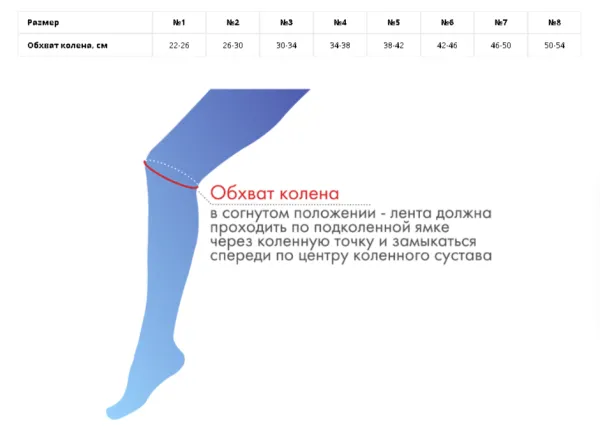 | Размер | №1 | №2 | №3 | №4 | №5 | №6 | №7 | №8 |
|---|---|---|---|---|---|---|---|---|
| Обхват колена, см | 22-26 | 26-30 | 30-34 | 34-38 | 38-42 | 42-46 | 46-50 | 50-54 |

Обхват колена
в согнутом положении - лента должна проходить по подколенной ямке через коленную точку и замыкаться спереди по центру коленного сустава